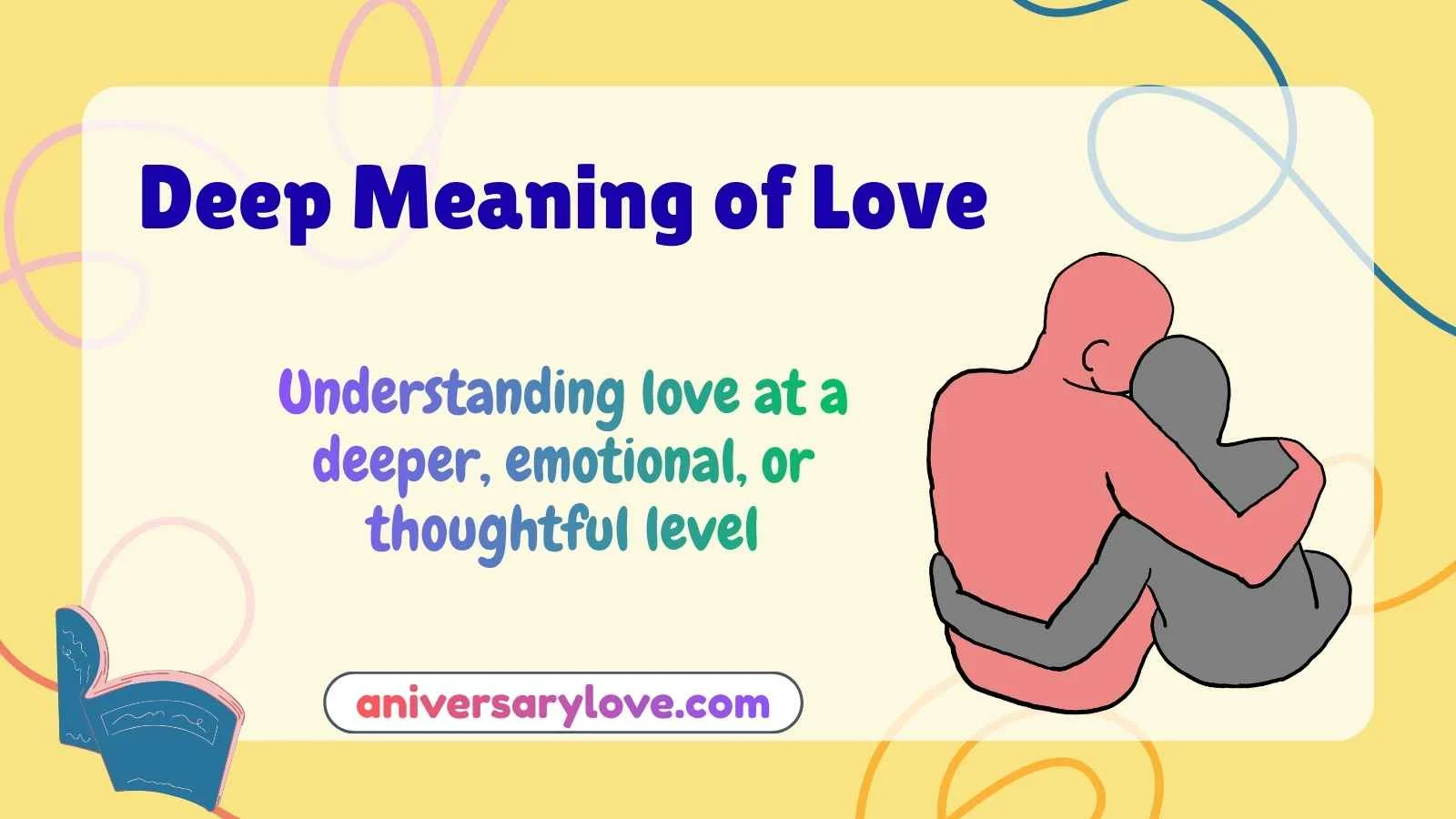 Deep Meaning of Love

Understanding love at a deeper, emotional, or thoughtful level

aniversarylove.com